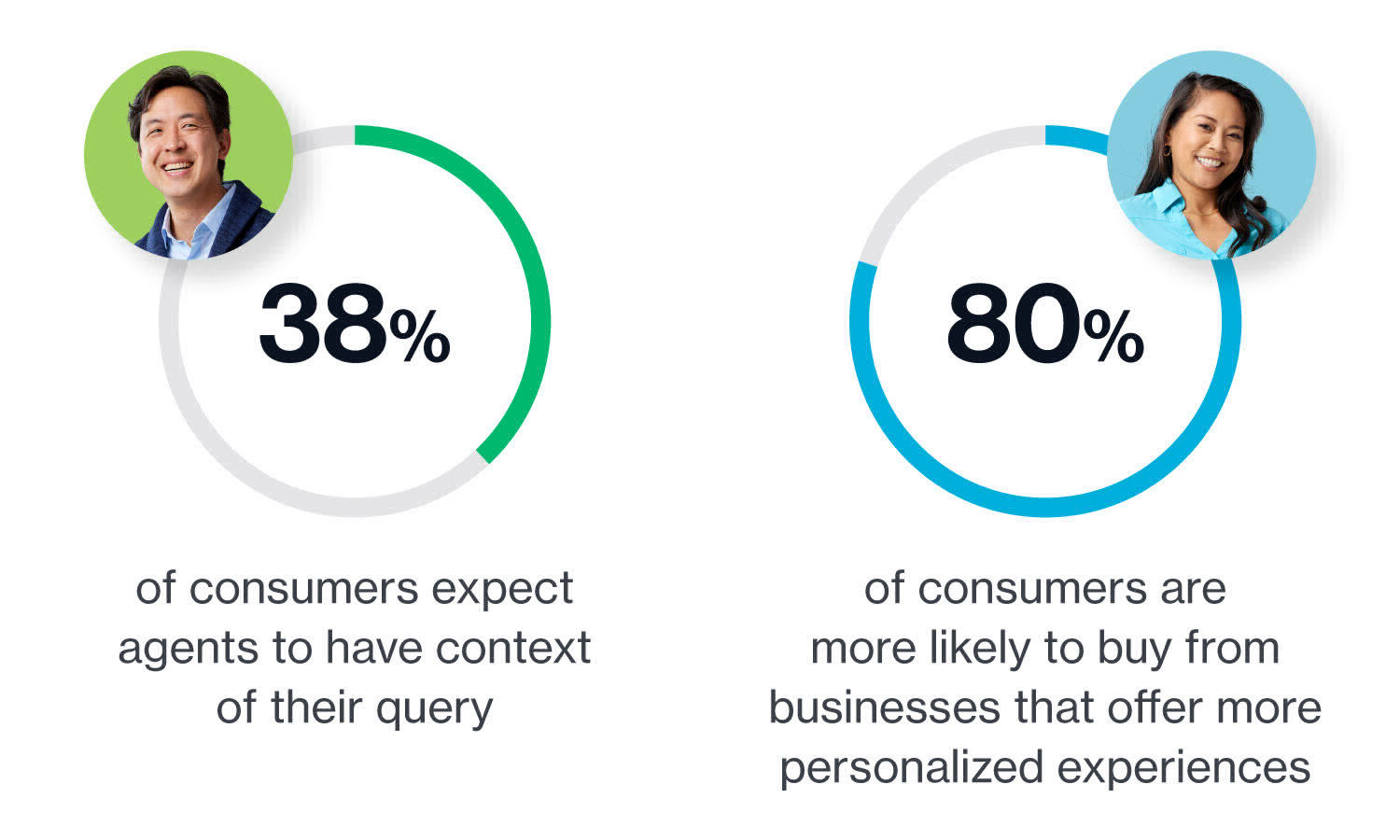 38%

of consumers expect agents to have context of their query

80%

of consumers are more likely to buy from businesses that offer more personalized experiences